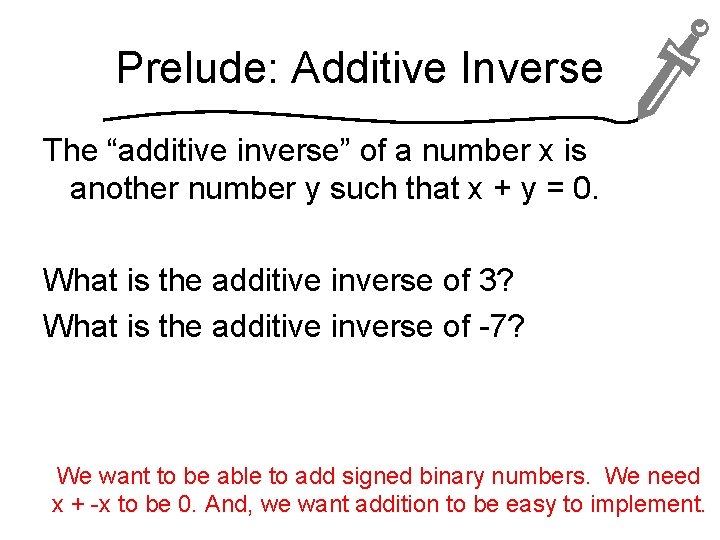 Prelude: Additive Inverse

The “additive inverse” of a number x is another number y such that x + y = 0.

What is the additive inverse of 3?

What is the additive inverse of -7?

We want to be able to add signed binary numbers.  We need x + -x to be 0. And, we want addition to be easy to implement.